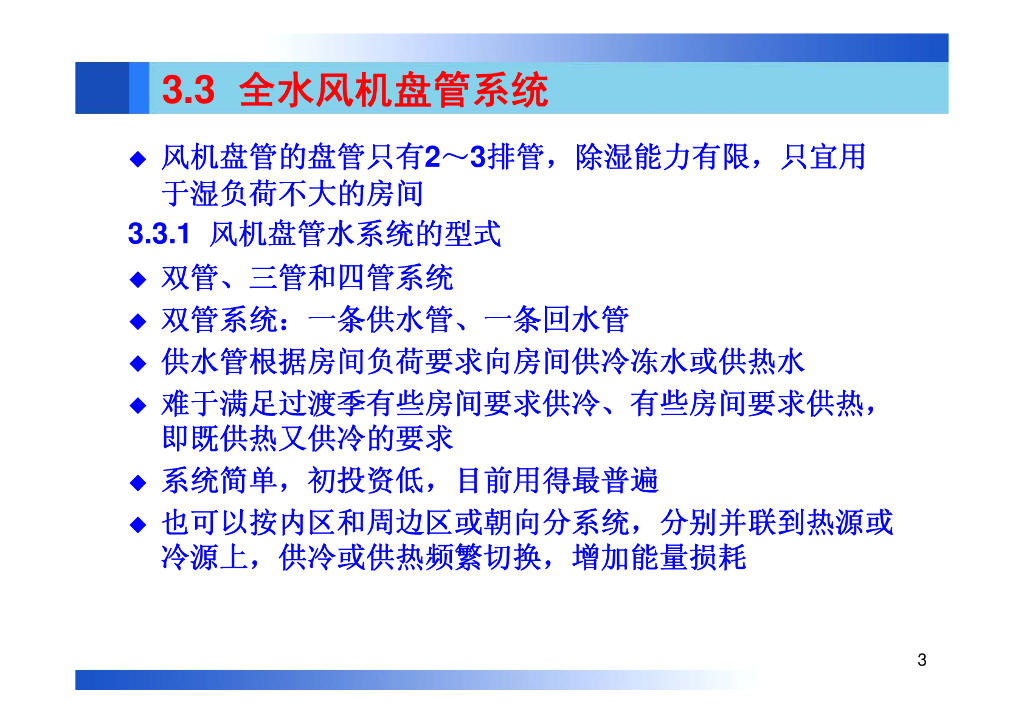 3.3 全水风机盘管系统

◆ 风机盘管的盘管只有2～3排管，除湿能力有限，只宜用于湿负荷不大的房间

3.3.1 风机盘管水系统的型式

◆ 双管、三管和四管系统

◆ 双管系统：一条供水管、一条回水管

◆ 供水管根据房间负荷要求向房间供冷冻水或供热水

◆ 难于满足过渡季有些房间要求供冷、有些房间要求供热，即既供热又供冷的要求

◆ 系统简单，初投资低，目前用得最普遍

◆ 也可以按内区和周边区或朝向分系统，分别并联到热源或冷源上，供冷或供热频繁切换，增加能量损耗

3